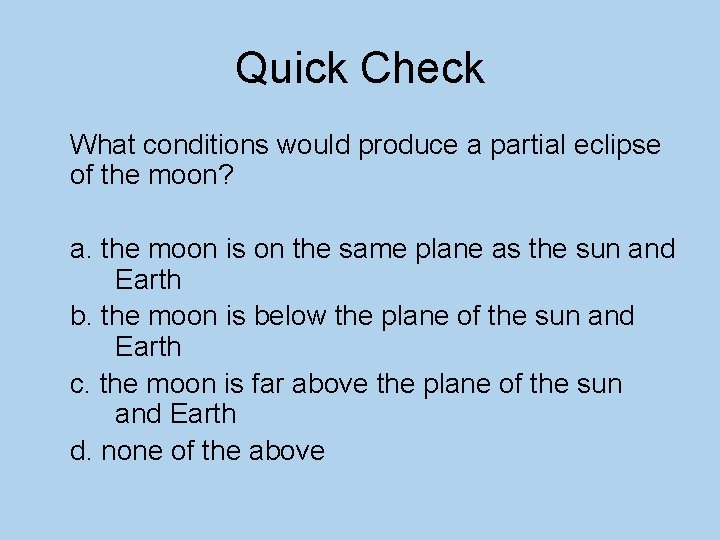 Quick Check

What conditions would produce a partial eclipse of the moon?

a. the moon is on the same plane as the sun and Earth
b. the moon is below the plane of the sun and Earth
c. the moon is far above the plane of the sun and Earth
d. none of the above